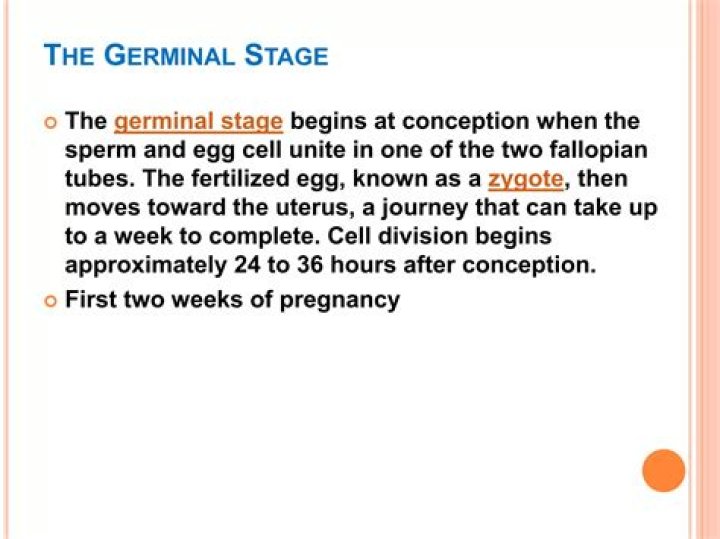 THE GERMINAL STAGE

The germinal stage begins at conception when the sperm and egg cell unite in one of the two fallopian tubes. The fertilized egg, known as a zygote, then moves toward the uterus, a journey that can take up to a week to complete. Cell division begins approximately 24 to 36 hours after conception.

First two weeks of pregnancy